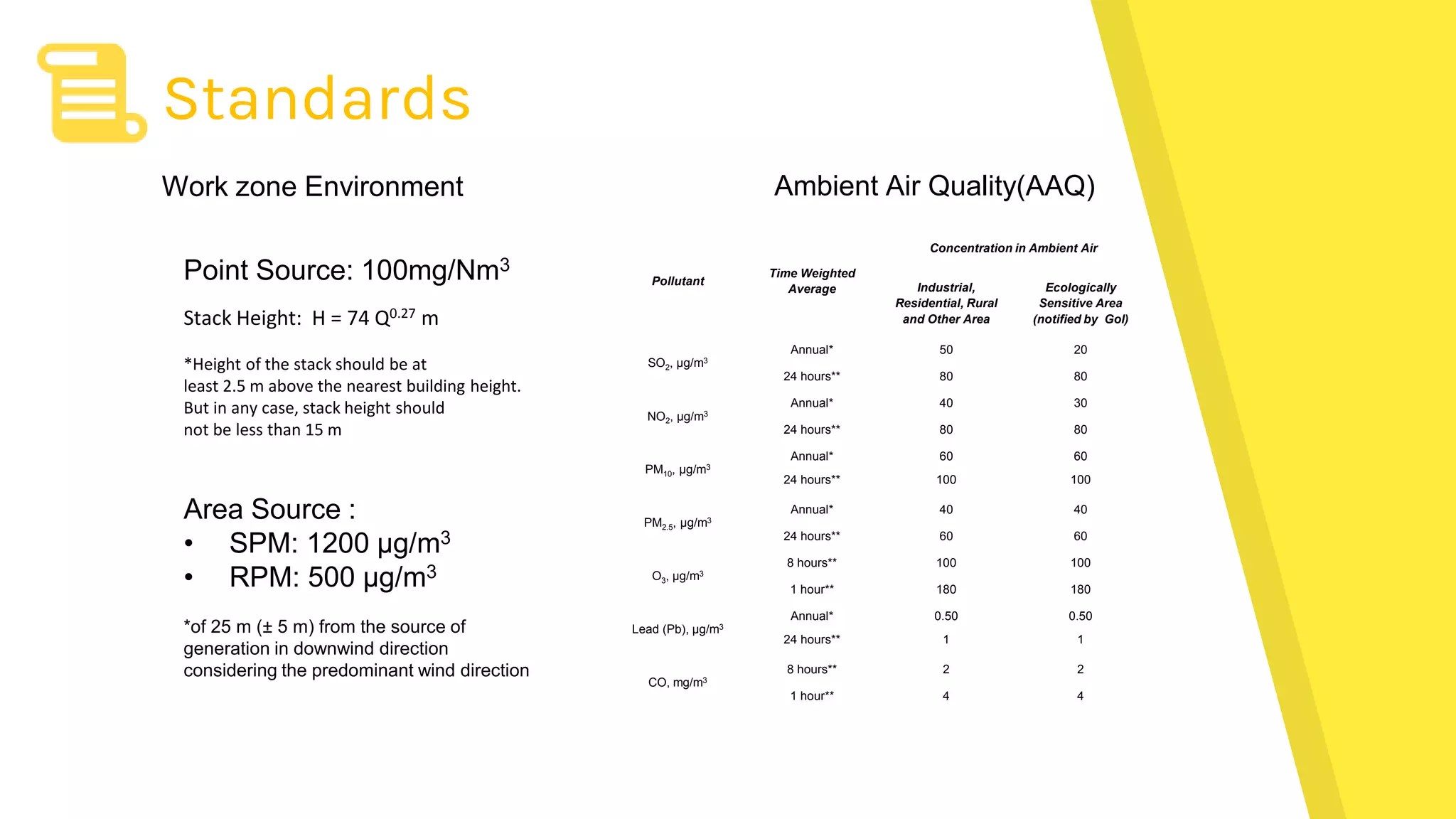 Standards

Work zone Environment

Point Source: 100mg/Nm$^3$

Stack Height: H = 74 Q$^{0.27}$ m

*Height of the stack should be at least 2.5 m above the nearest building height. But in any case, stack height should not be less than 15 m

Area Source :
• SPM: 1200 µg/m$^3$
• RPM: 500 µg/m$^3$

*of 25 m (± 5 m) from the source of generation in downwind direction considering the predominant wind direction

Ambient Air Quality(AAQ)

| Pollutant | Time Weighted Average | Concentration in Ambient Air: Industrial, Residential, Rural and Other Area | Concentration in Ambient Air: Ecologically Sensitive Area (notified by GoI) |
|---|---|---|---|
| $SO_2$, µg/m$^3$ | Annual* | 50 | 20 |
| | 24 hours** | 80 | 80 |
| $NO_2$, µg/m$^3$ | Annual* | 40 | 30 |
| | 24 hours** | 80 | 80 |
| $PM_{10}$, µg/m$^3$ | Annual* | 60 | 60 |
| | 24 hours** | 100 | 100 |
| $PM_{2.5}$, µg/m$^3$ | Annual* | 40 | 40 |
| | 24 hours** | 60 | 60 |
| $O_3$, µg/m$^3$ | 8 hours** | 100 | 100 |
| | 1 hour** | 180 | 180 |
| Lead (Pb), µg/m$^3$ | Annual* | 0.50 | 0.50 |
| | 24 hours** | 1 | 1 |
| CO, mg/m$^3$ | 8 hours** | 2 | 2 |
| | 1 hour** | 4 | 4 |